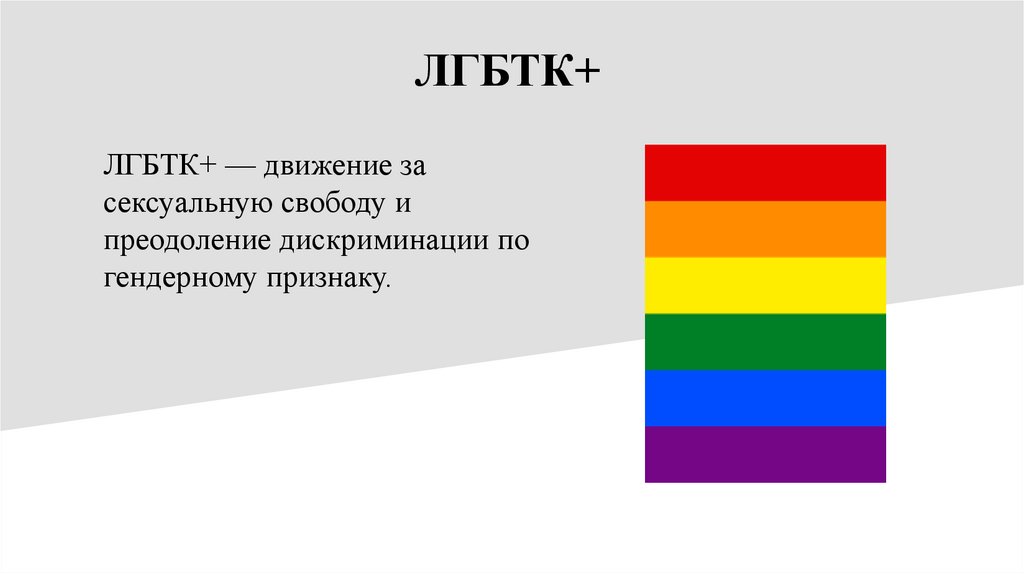 ЛГБТК+

ЛГБТК+ — движение за сексуальную свободу и преодоление дискриминации по гендерному признаку.